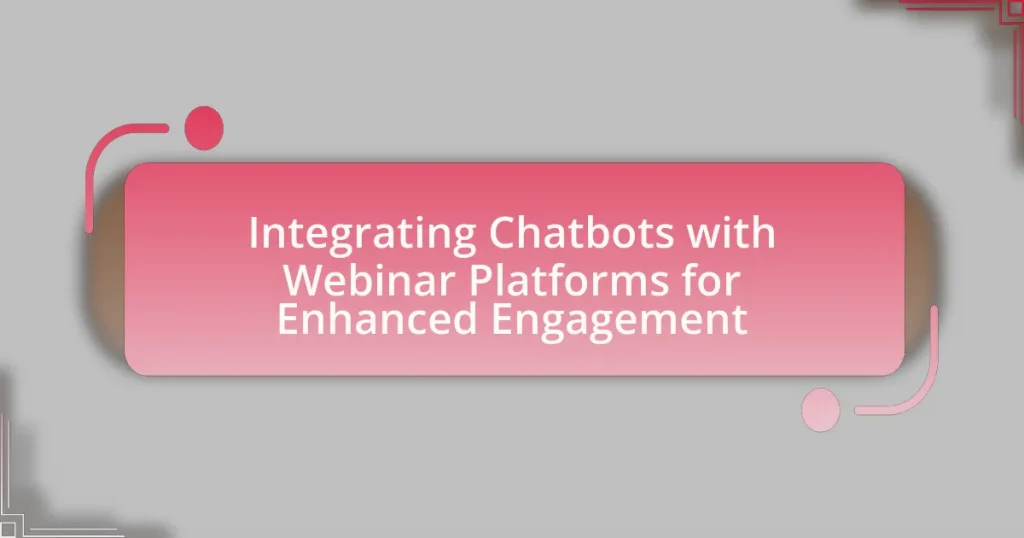 Integrating Chatbots with Webinar Platforms for Enhanced Engagement